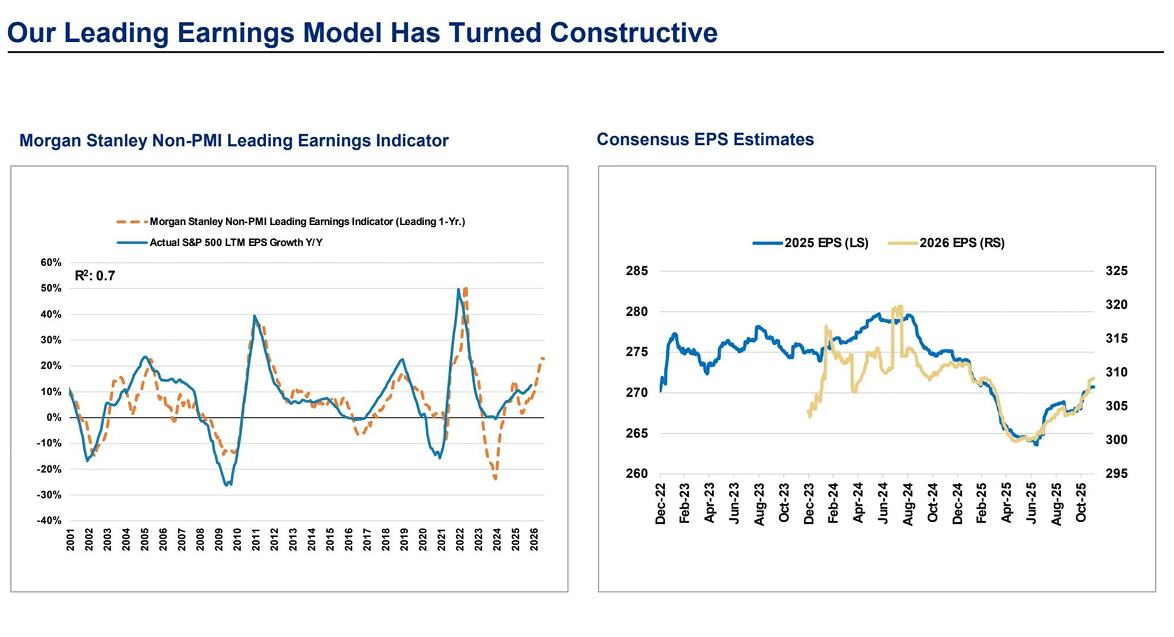 Our Leading Earnings Model Has Turned Constructive

Morgan Stanley Non-PMI Leading Earnings Indicator

Morgan Stanley Non-PMI Leading Earnings Indicator (Leading 1-Yr.)
Actual S&P 500 LTM EPS Growth Y/Y

$R^2$: 0.7

60%
50%
40%
30%
20%
10%
0%
-10%
-20%
-30%
-40%

2001 2002 2003 2004 2005 2006 2007 2008 2009 2010 2011 2012 2013 2014 2015 2016 2017 2018 2019 2020 2021 2022 2023 2024 2025 2026

Consensus EPS Estimates

2025 EPS (LS)
2026 EPS (RS)

285
280
275
270
265
260

325
320
315
310
305
300
295

Dec-22 Feb-23 Apr-23 Jun-23 Aug-23 Oct-23 Dec-23 Feb-24 Apr-24 Jun-24 Aug-24 Oct-24 Dec-24 Feb-25 Apr-25 Jun-25 Aug-25 Oct-25